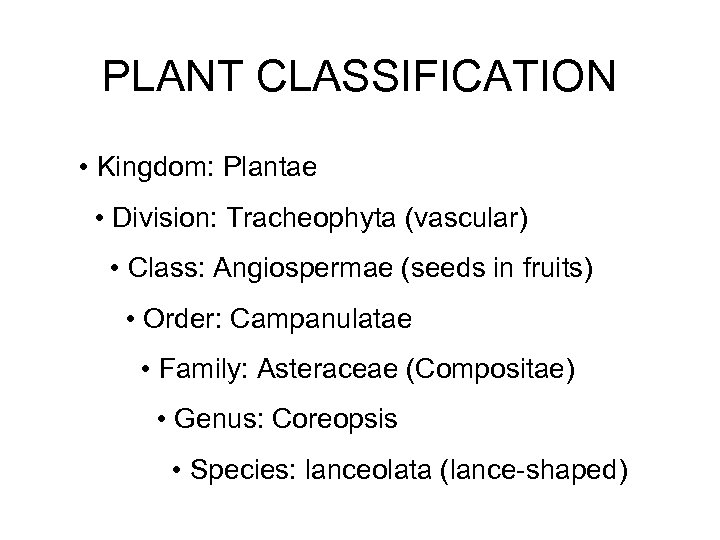 PLANT CLASSIFICATION

• Kingdom: Plantae
• Division: Tracheophyta (vascular)
• Class: Angiospermae (seeds in fruits)
• Order: Campanulatae
• Family: Asteraceae (Compositae)
• Genus: Coreopsis
• Species: lanceolata (lance-shaped)